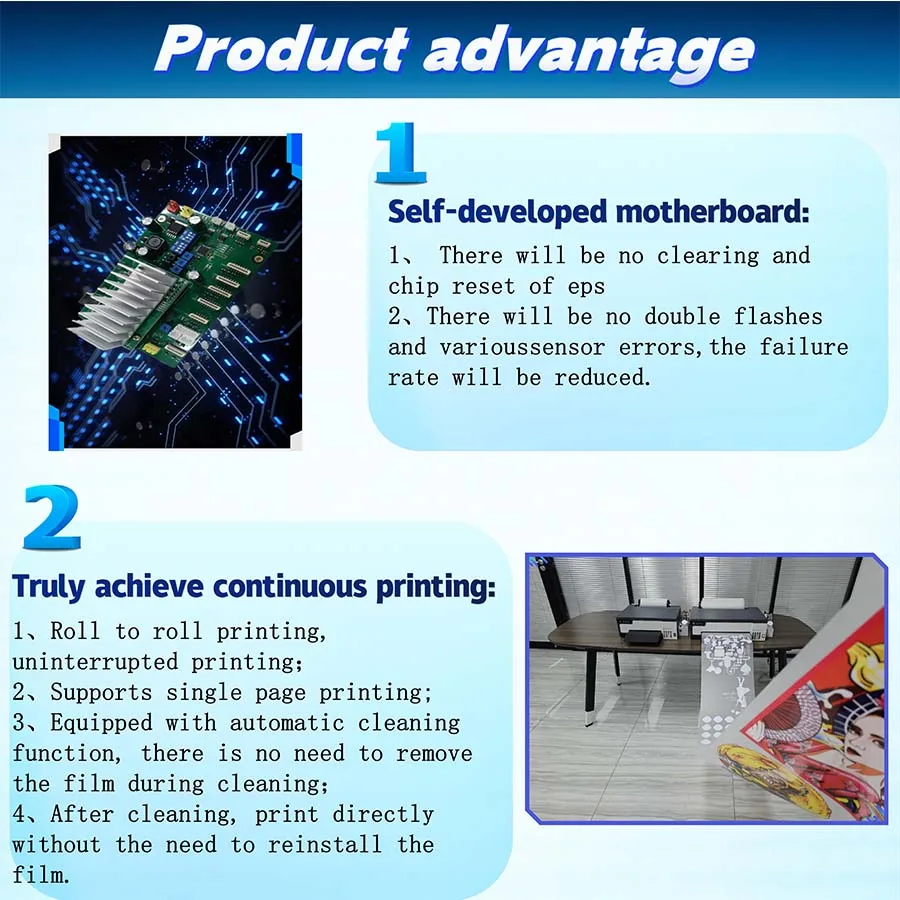 Product advantage

1

Self-developed motherboard:

1、 There will be no clearing and chip reset of eps
2、There will be no double flashes and varioussensor errors,the failure rate will be reduced.

2

Truly achieve continuous printing:

1、Roll to roll printing, uninterrupted printing;
2、Supports single page printing;
3、Equipped with automatic cleaning function, there is no need to remove the film during cleaning;
4、After cleaning, print directly without the need to reinstall the film.